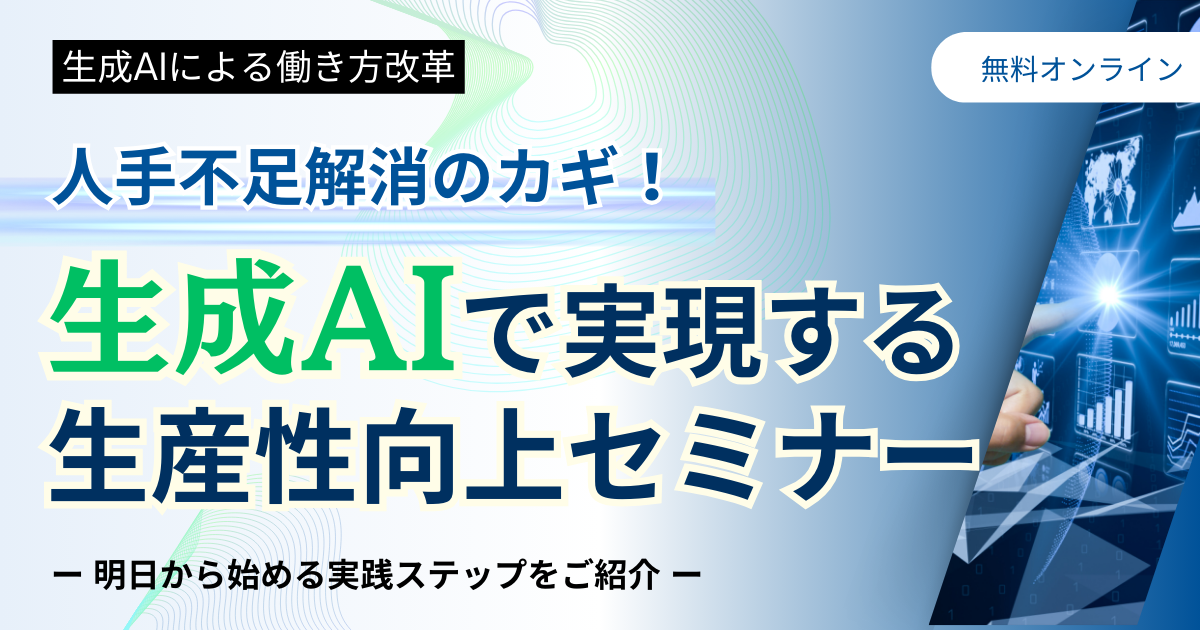 生成AIによる働き方改革

無料オンライン

人手不足解消のカギ！

生成AIで実現する
生産性向上セミナー

ー 明日から始める実践ステップをご紹介 ー